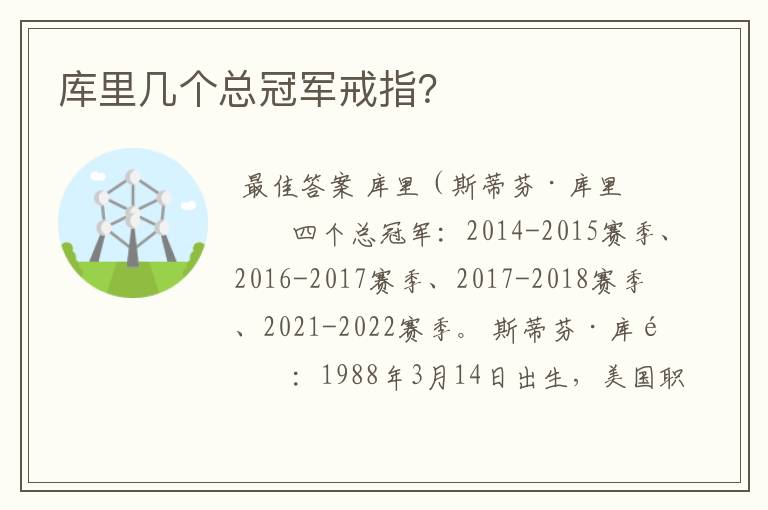 库里几个总冠军戒指?

最佳答案 库里（斯蒂芬·库里

四个总冠军：2014-2015赛季、2016-2017赛季、2017-2018赛季、2021-2022赛季。斯蒂芬·库é

：1988年3月14日出生，美国职